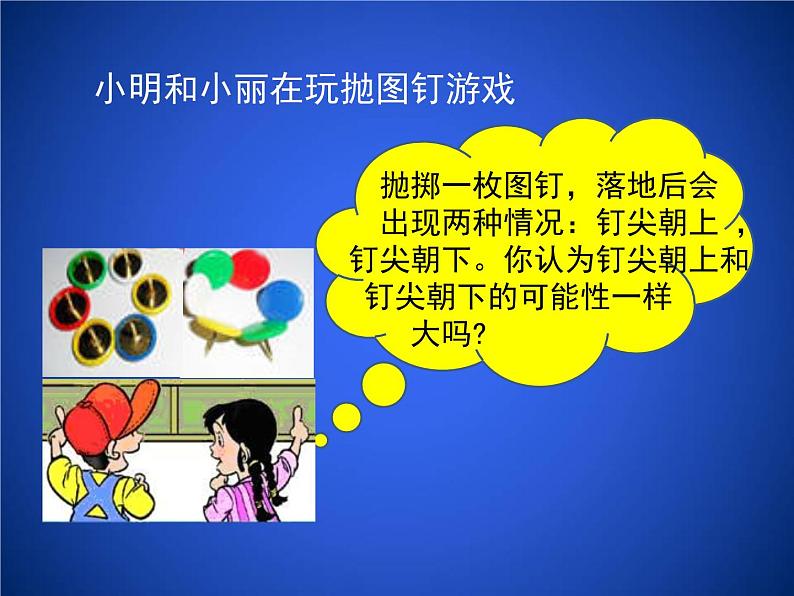 小明和小丽在玩抛图钉游戏

抛掷一枚图钉，落地后会出现两种情况：钉尖朝上，钉尖朝下。你认为钉尖朝上和钉尖朝下的可能性一样大吗?